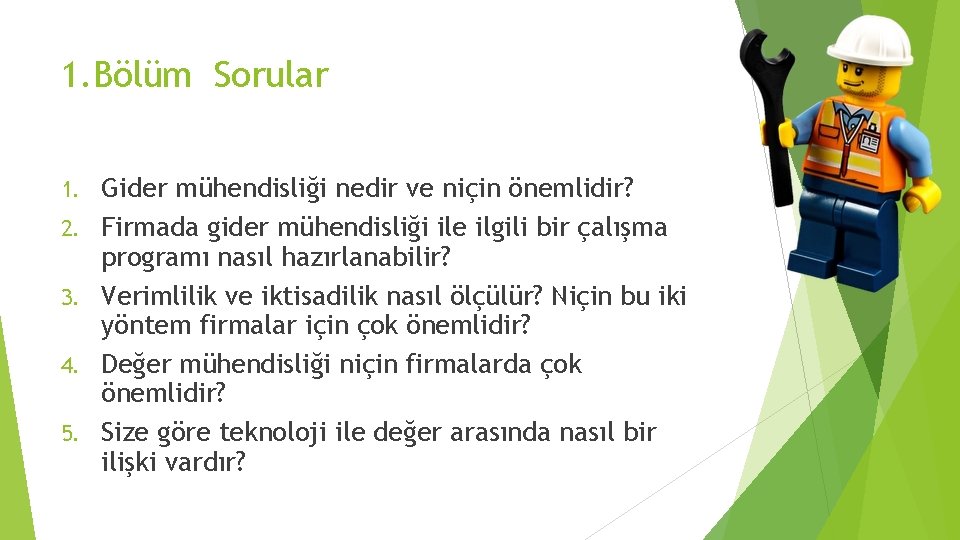 1.Bölüm Sorular

1. Gider mühendisliği nedir ve niçin önemlidir?
2. Firmada gider mühendisliği ile ilgili bir çalışma programı nasıl hazırlanabilir?
3. Verimlilik ve iktisadilik nasıl ölçülür? Niçin bu iki yöntem firmalar için çok önemlidir?
4. Değer mühendisliği niçin firmalarda çok önemlidir?
5. Size göre teknoloji ile değer arasında nasıl bir ilişki vardır?